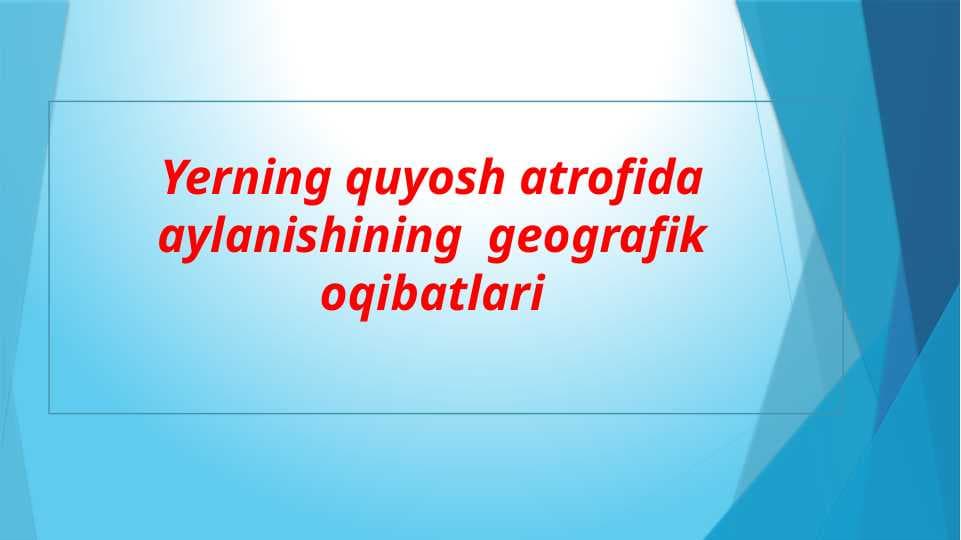 Yerning quyosh atrofida aylanishining geografik oqibatlari